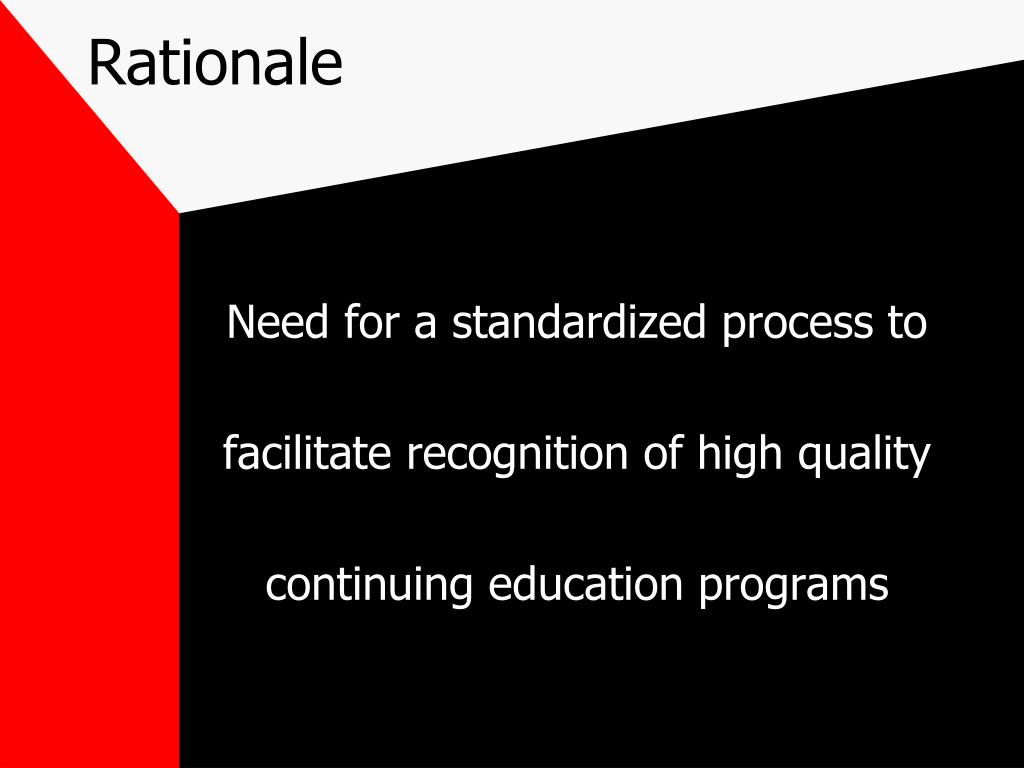 Rationale

Need for a standardized process to facilitate recognition of high quality continuing education programs